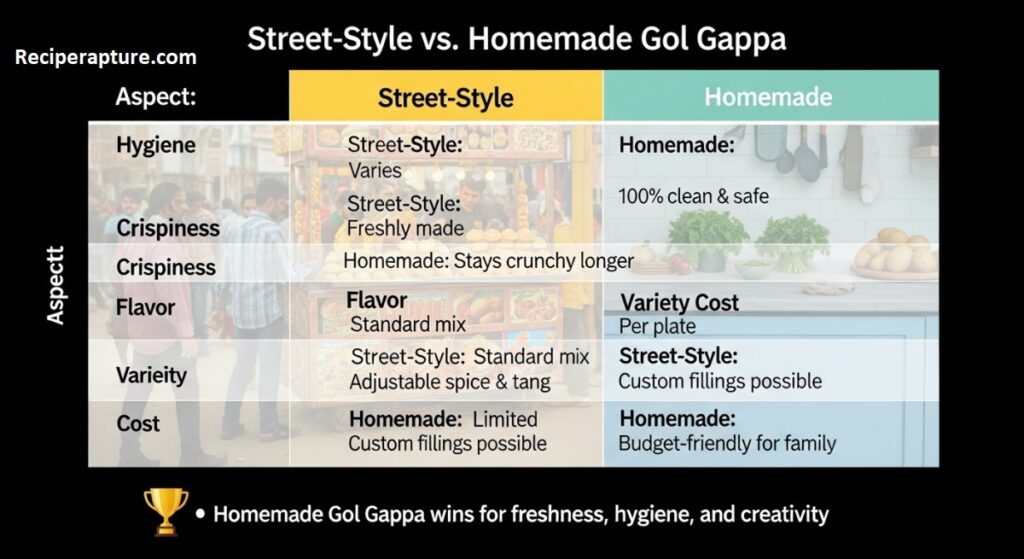 Reciperapture.com

Street-Style vs. Homemade Gol Gappa

Aspectt

| Aspect: | Street-Style | Homemade |
|---|---|---|
| Hygiene | Street-Style: Varies | Homemade: 100% clean & safe |
| Crispiness | Street-Style: Freshly made | |
| Crispiness | Homemade: Stays crunchy longer | |
| Flavor | Flavor Standard mix | Variety Cost Per plate |
| Varieity | Street-Style: Standard mix Adjustable spice & tang | Street-Style: Custom fillings possible |
| Cost | Homemade: Limited Custom fillings possible | Homemade: Budget-friendly for family |

• Homemade Gol Gappa wins for freshness, hygiene, and creativity